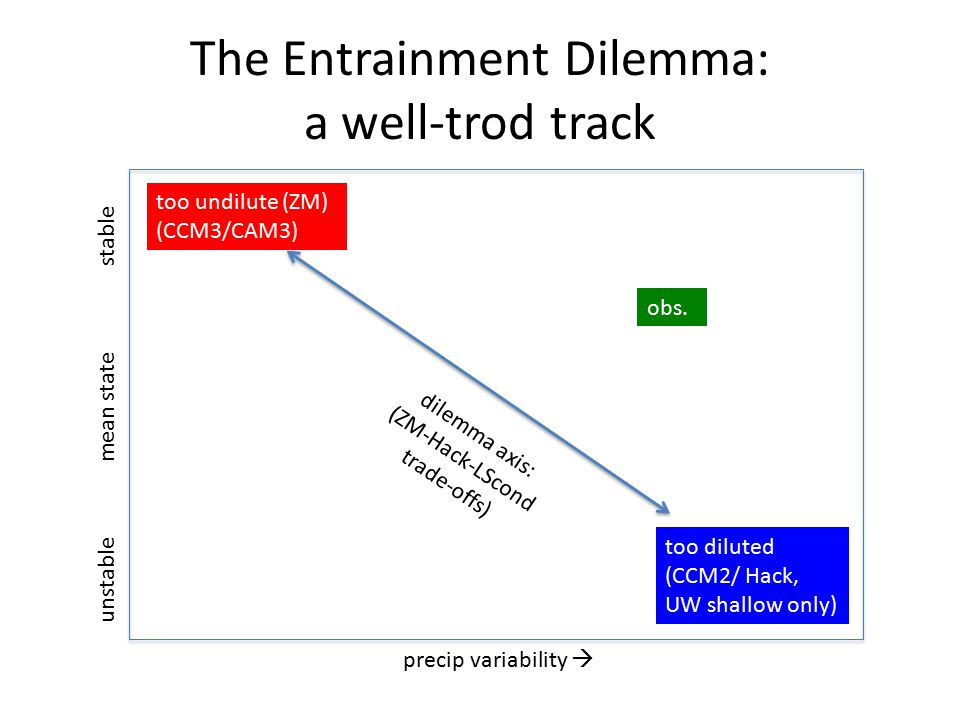 The Entrainment Dilemma:
a well-trod track

stable

mean state

unstable

too undilute (ZM)
(CCM3/CAM3)

obs.

dilemma axis:
(ZM-Hack-LScond
trade-offs)

too diluted
(CCM2/ Hack,
UW shallow only)

precip variability →